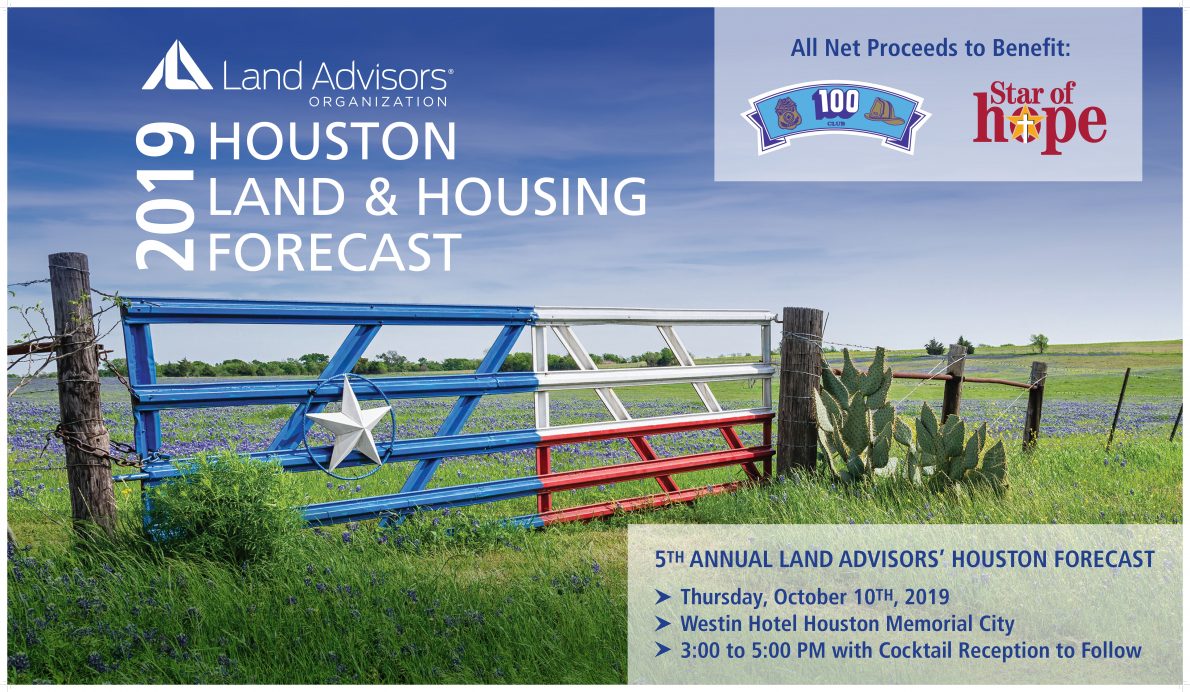 Land Advisors®
ORGANIZATION

2019 HOUSTON LAND & HOUSING FORECAST

All Net Proceeds to Benefit:

100
CLUB

Star of hope

5TH ANNUAL LAND ADVISORS' HOUSTON FORECAST

➤ Thursday, October 10TH, 2019
➤ Westin Hotel Houston Memorial City
➤ 3:00 to 5:00 PM with Cocktail Reception to Follow